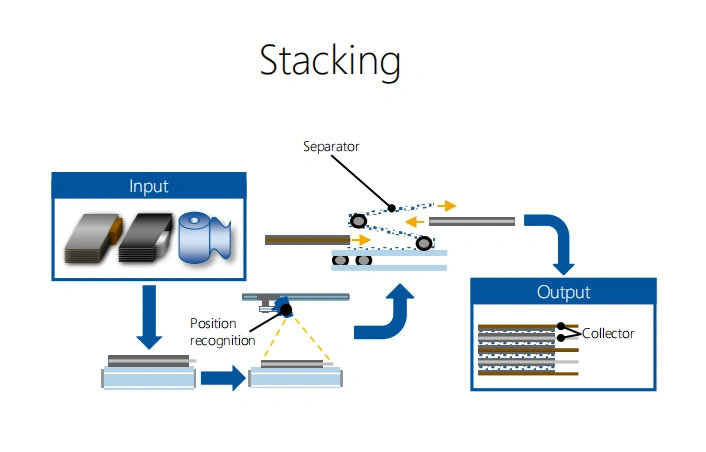 Stacking

Separator

Input

Position recognition

Output

Collector